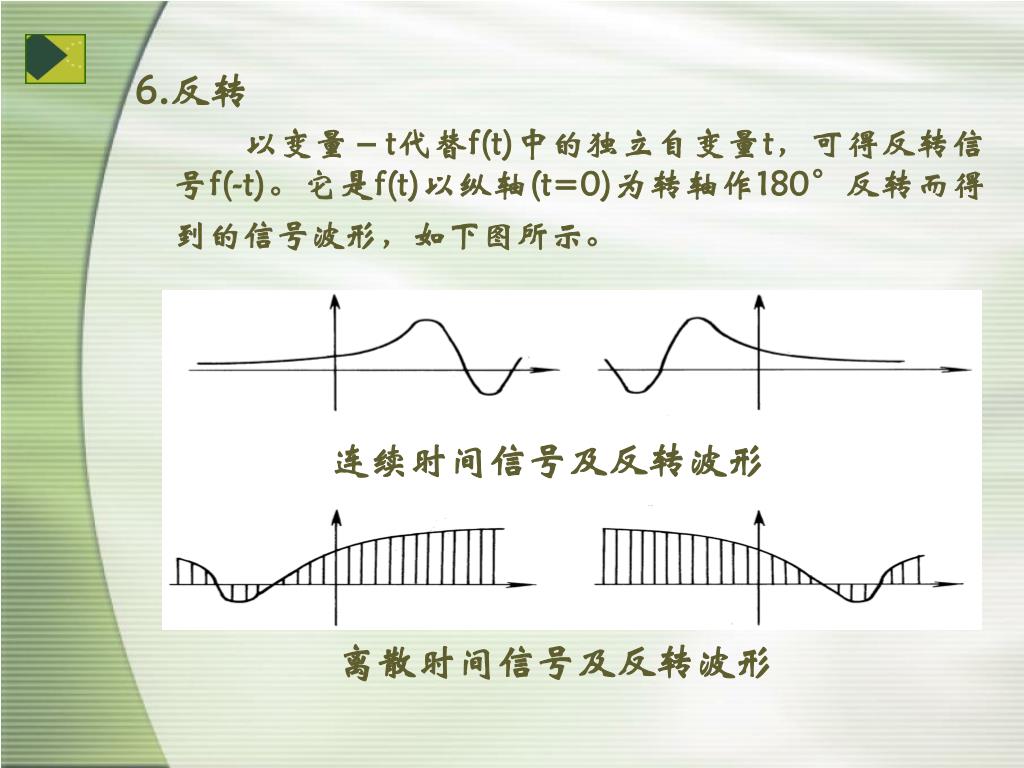 6.反转

以变量－t代替f(t)中的独立自变量t，可得反转信号f(-t)。它是f(t)以纵轴(t=0)为转轴作180°反转而得到的信号波形，如下图所示。

连续时间信号及反转波形

离散时间信号及反转波形